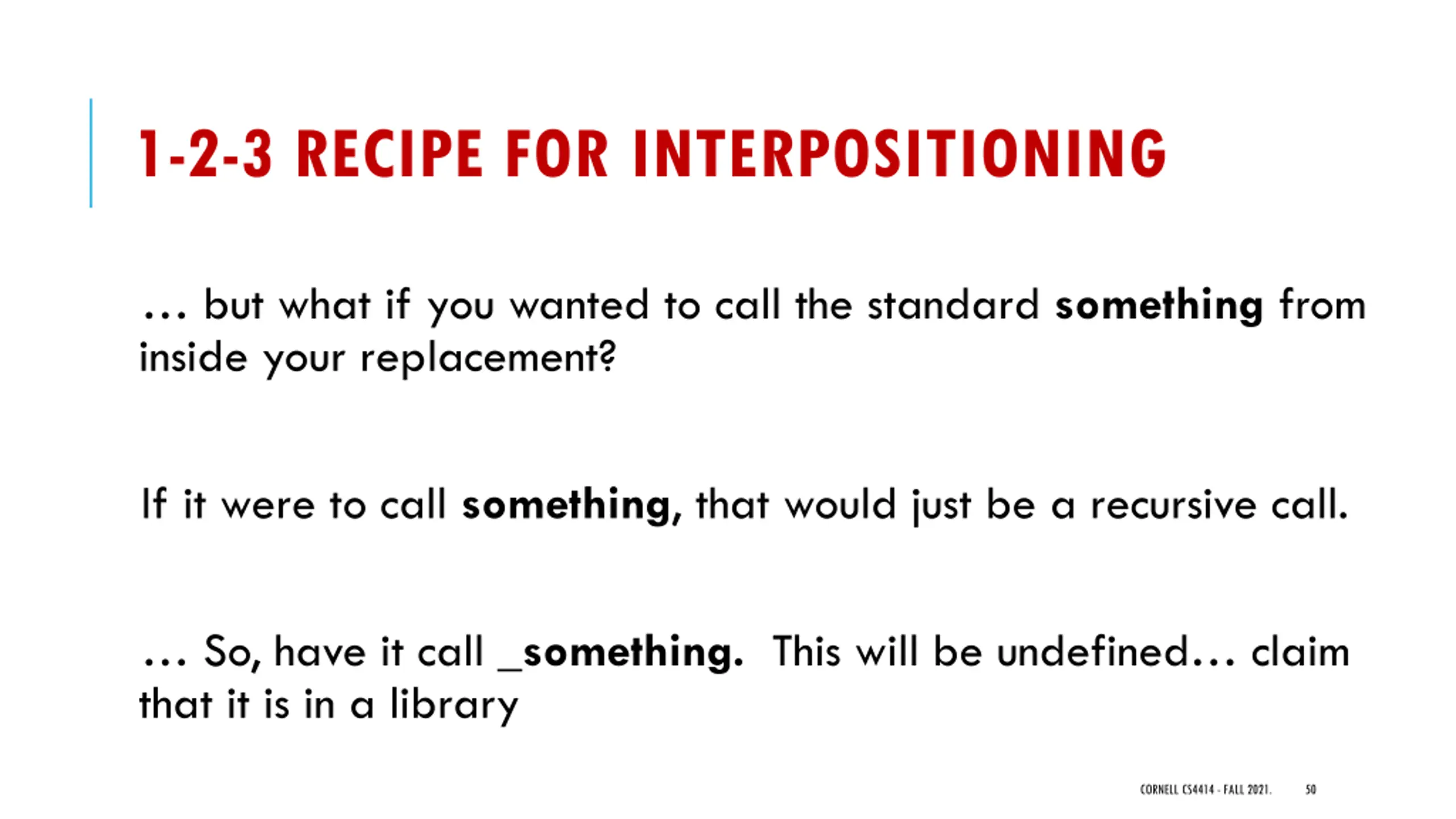 1-2-3 RECIPE FOR INTERPOSITIONING

… but what if you wanted to call the standard something from inside your replacement?

If it were to call something, that would just be a recursive call.

… So, have it call _something. This will be undefined… claim that it is in a library

CORNELL CS4414 - FALL 2021. 50